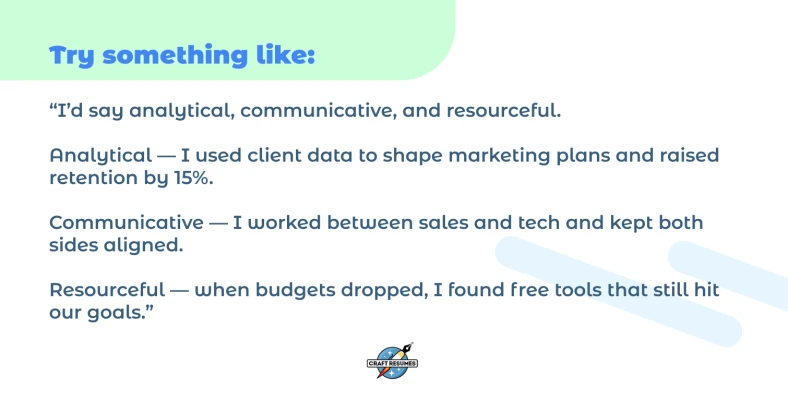 Try something like:

“I’d say analytical, communicative, and resourceful.

Analytical — I used client data to shape marketing plans and raised retention by 15%.

Communicative — I worked between sales and tech and kept both sides aligned.

Resourceful — when budgets dropped, I found free tools that still hit our goals.”

CRAFT RESUMES